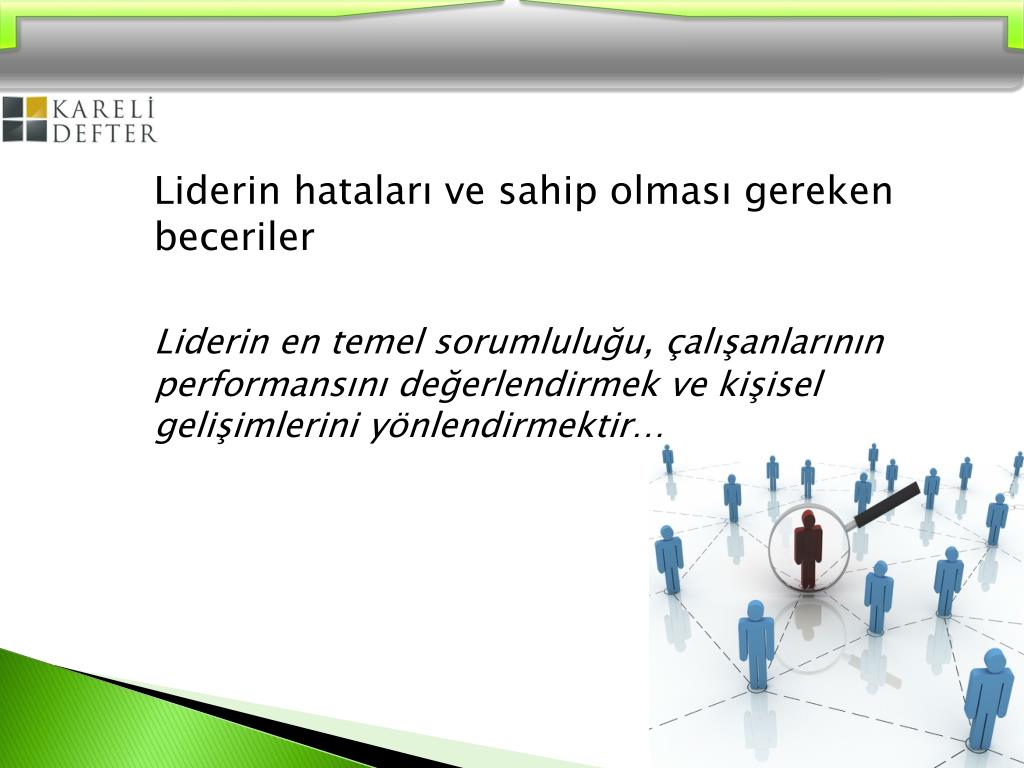 KARELİ
DEFTER

Liderin hataları ve sahip olması gereken beceriler

Liderin en temel sorumluluğu, çalışanlarının performansını değerlendirmek ve kişisel gelişimlerini yönlendirmektir…